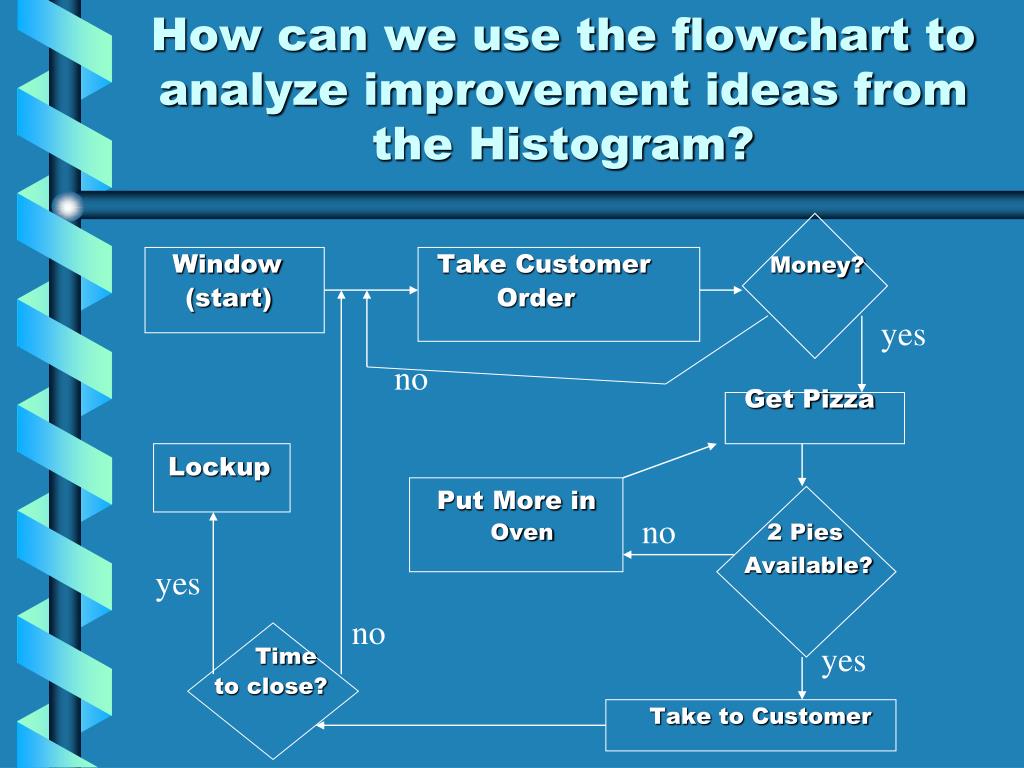 How can we use the flowchart to analyze improvement ideas from the Histogram?

Window (start)

Take Customer Order

Money?

yes

no

Get Pizza

Lockup

Put More in Oven

no

2 Pies Available?

yes

no

yes

Time to close?

Take to Customer